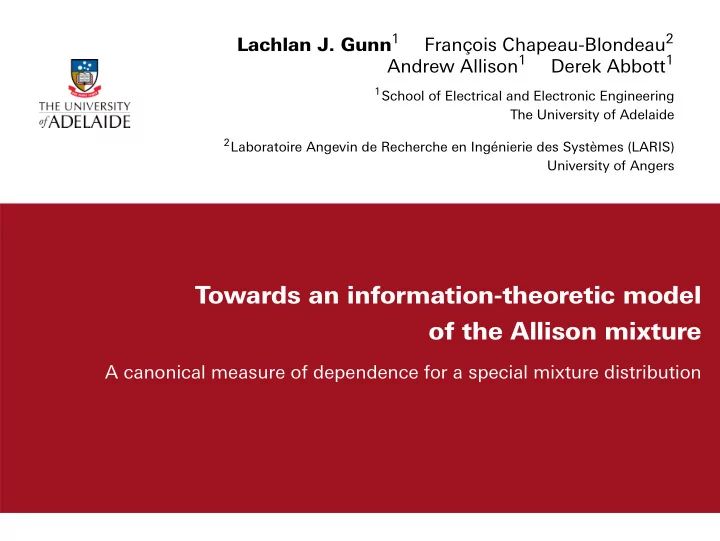 THE UNIVERSITY of ADELAIDE

Lachlan J. Gunn$^1$ François Chapeau-Blondeau$^2$ Andrew Allison$^1$ Derek Abbott$^1$

$^1$School of Electrical and Electronic Engineering
The University of Adelaide

$^2$Laboratoire Angevin de Recherche en Ingénierie des Systèmes (LARIS)
University of Angers

Towards an information-theoretic model of the Allison mixture

A canonical measure of dependence for a special mixture distribution